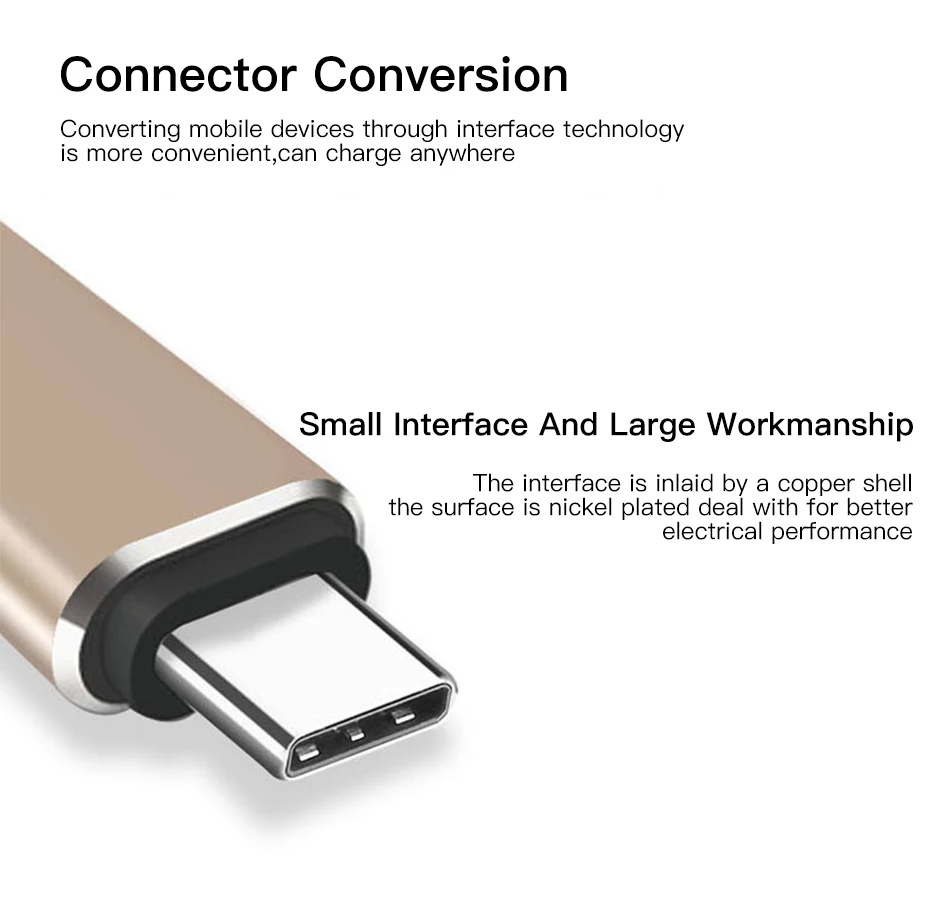 Connector Conversion

Converting mobile devices through interface technology is more convenient,can charge anywhere

Small Interface And Large Workmanship

The interface is inlaid by a copper shell the surface is nickel plated deal with for better electrical performance